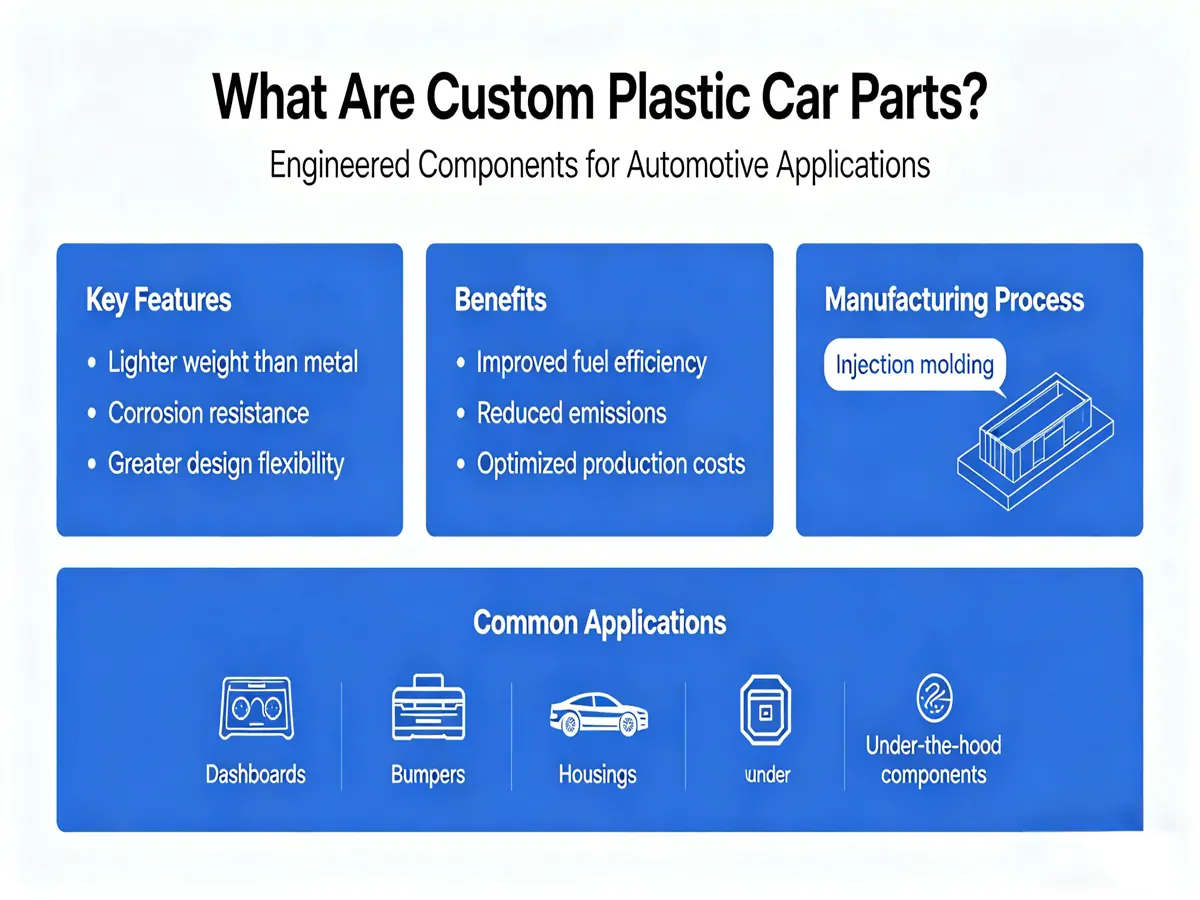 What Are Custom Plastic Car Parts?

Engineered Components for Automotive Applications

Key Features

• Lighter weight than metal
• Corrosion resistance
• Greater design flexibility

Benefits

• Improved fuel efficiency
• Reduced emissions
• Optimized production costs

Manufacturing Process

Injection molding

Common Applications

Dashboards

Bumpers

Housings

under

Under-the-hood components